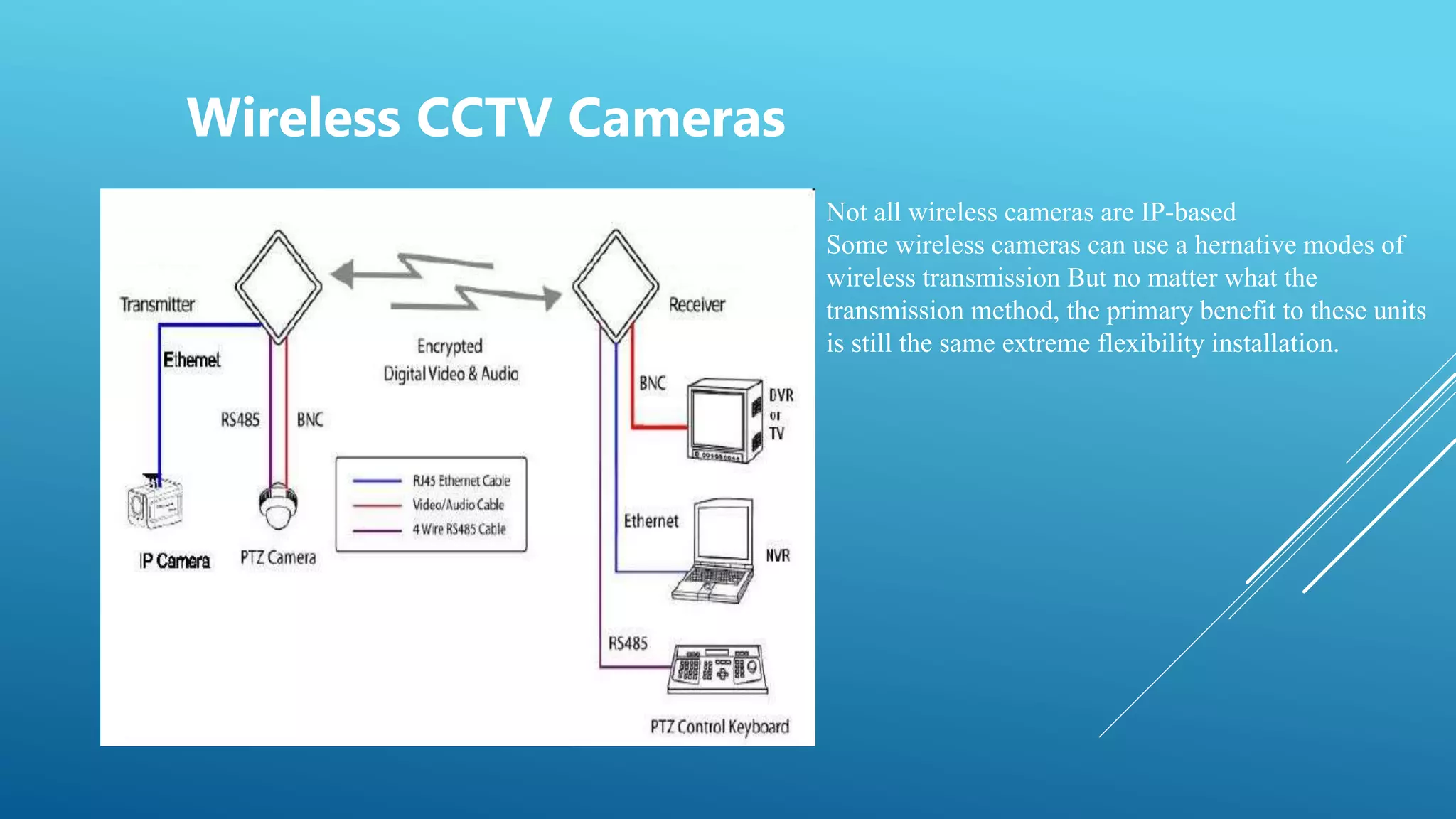 Wireless CCTV Cameras

Transmitter

Ethernet

RS485

BNC

IP Camera

PTZ Camera

Encrypted
Digital Video & Audio

RJ45 Ethernet Cable
Video/Audio Cable
4 Wire RS485 Cable

Receiver

BNC

DVR
or
TV

Ethernet

NVR

RS485

PTZ Control Keyboard

Not all wireless cameras are IP-based
Some wireless cameras can use a hernative modes of wireless transmission But no matter what the transmission method, the primary benefit to these units is still the same extreme flexibility installation.